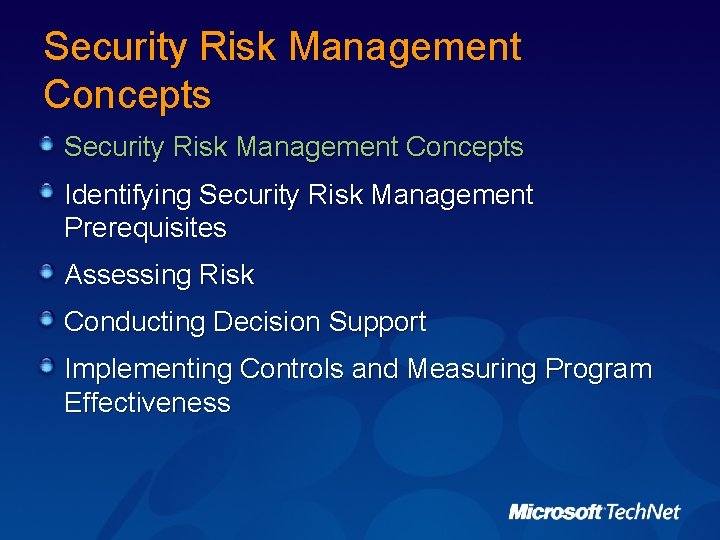 Security Risk Management Concepts

Security Risk Management Concepts

Identifying Security Risk Management Prerequisites

Assessing Risk

Conducting Decision Support

Implementing Controls and Measuring Program Effectiveness

Microsoft TechNet